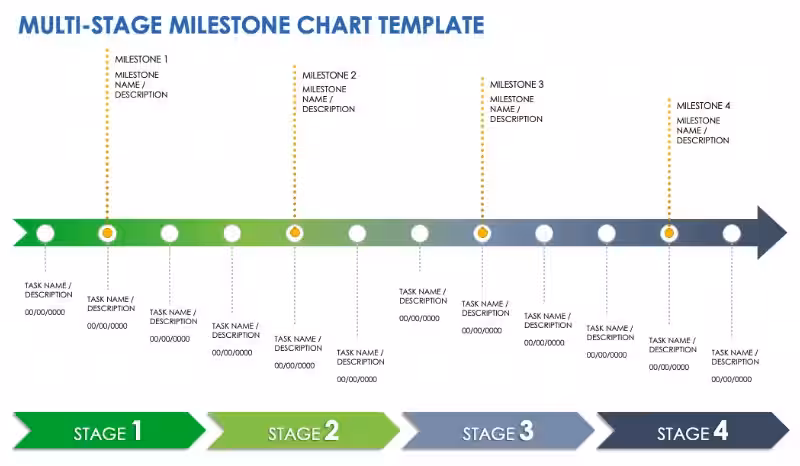 MULTI-STAGE MILESTONE CHART TEMPLATE

MILESTONE 1
MILESTONE NAME / DESCRIPTION

MILESTONE 2
MILESTONE NAME / DESCRIPTION

MILESTONE 3
MILESTONE NAME / DESCRIPTION

MILESTONE 4
MILESTONE NAME / DESCRIPTION

TASK NAME / DESCRIPTION
00/00/0000

TASK NAME / DESCRIPTION
00/00/0000

TASK NAME / DESCRIPTION
00/00/0000

TASK NAME / DESCRIPTION
00/00/0000

TASK NAME / DESCRIPTION
00/00/0000

TASK NAME / DESCRIPTION
00/00/0000

TASK NAME / DESCRIPTION
00/00/0000

TASK NAME / DESCRIPTION
00/00/0000

TASK NAME / DESCRIPTION
00/00/0000

TASK NAME / DESCRIPTION
00/00/0000

TASK NAME / DESCRIPTION
00/00/0000

TASK NAME / DESCRIPTION
00/00/0000

STAGE 1

STAGE 2

STAGE 3

STAGE 4